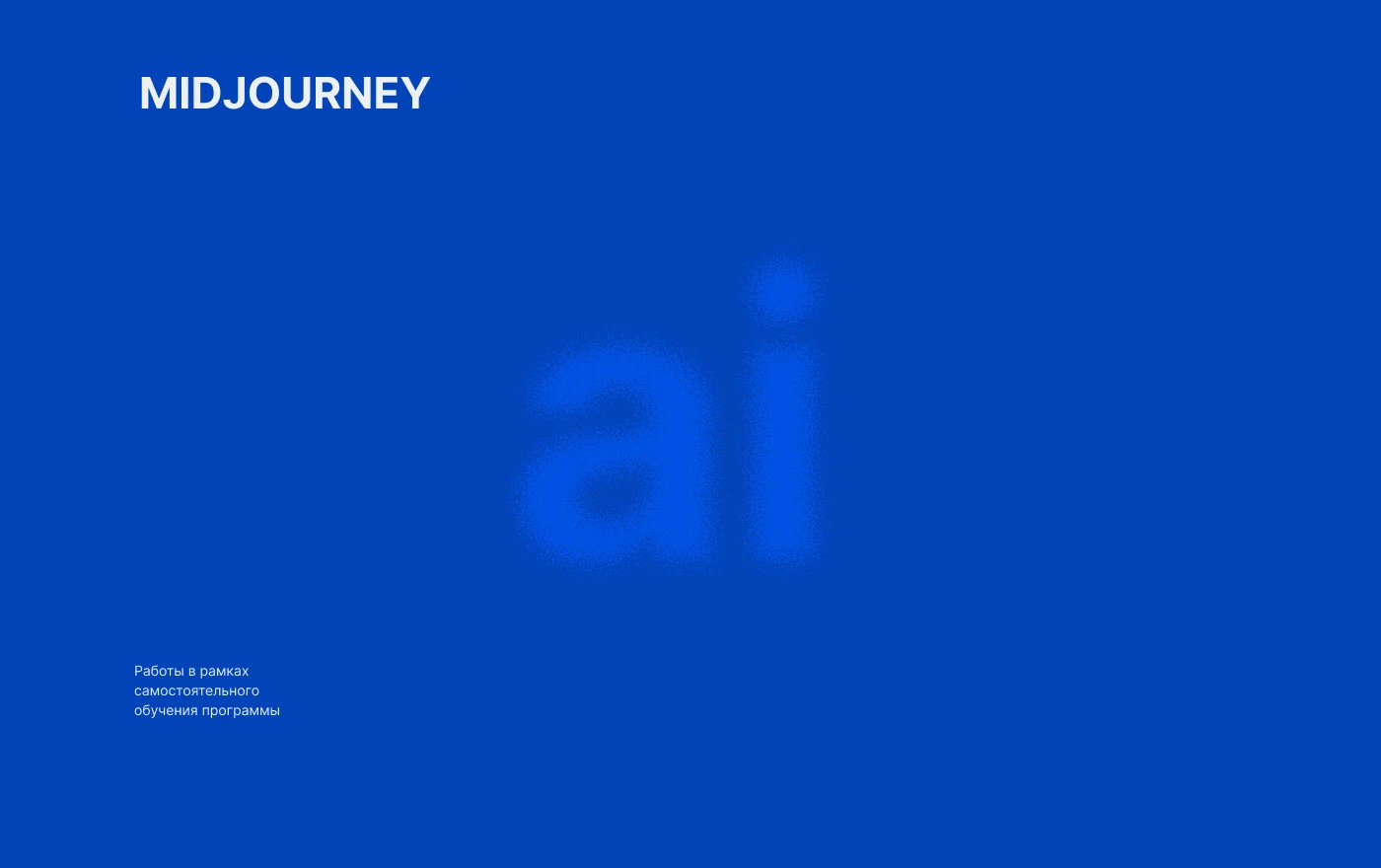 MIDJOURNEY

ai

Работы в рамках самостоятельного обучения программы